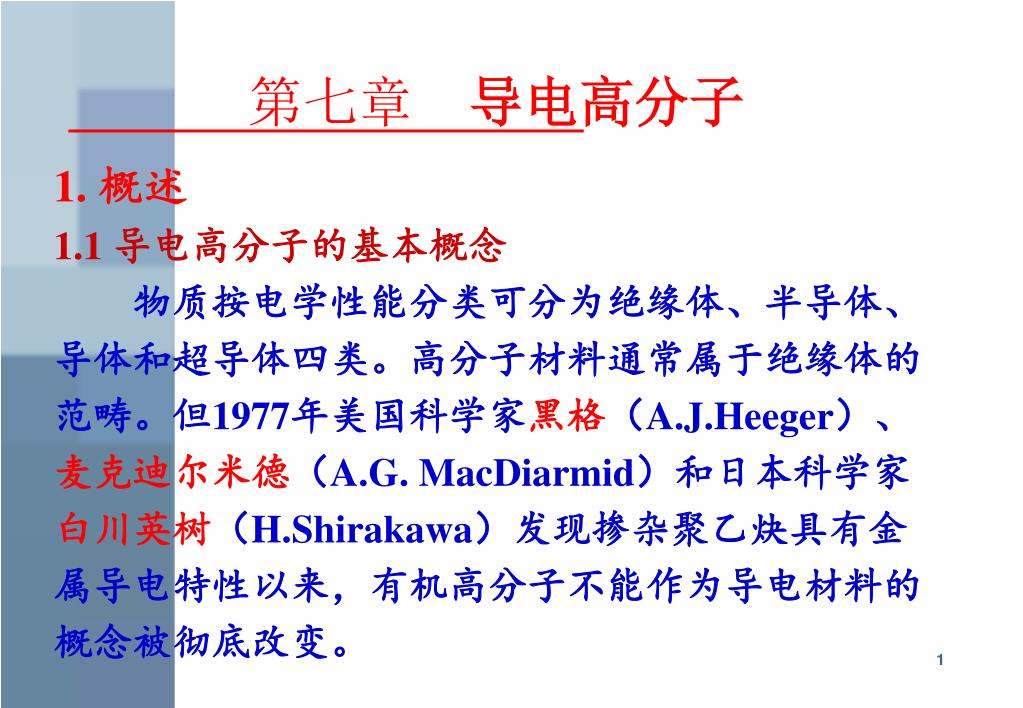 第七章　导电高分子

1. 概述

1.1 导电高分子的基本概念

物质按电学性能分类可分为绝缘体、半导体、导体和超导体四类。高分子材料通常属于绝缘体的范畴。但1977年美国科学家黑格（A.J.Heeger）、麦克迪尔米德（A.G. MacDiarmid）和日本科学家白川英树（H.Shirakawa）发现掺杂聚乙炔具有金属导电特性以来，有机高分子不能作为导电材料的概念被彻底改变。

1